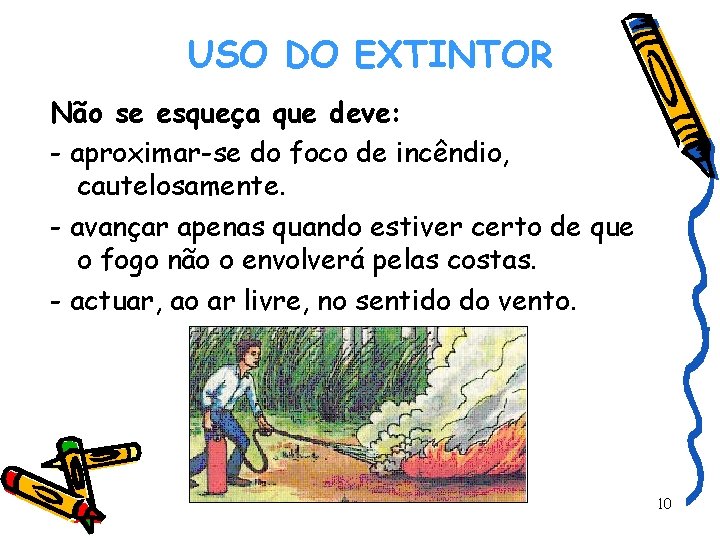 USO DO EXTINTOR

Não se esqueça que deve:

- aproximar-se do foco de incêndio, cautelosamente.

- avançar apenas quando estiver certo de que o fogo não o envolverá pelas costas.

- actuar, ao ar livre, no sentido do vento.

10